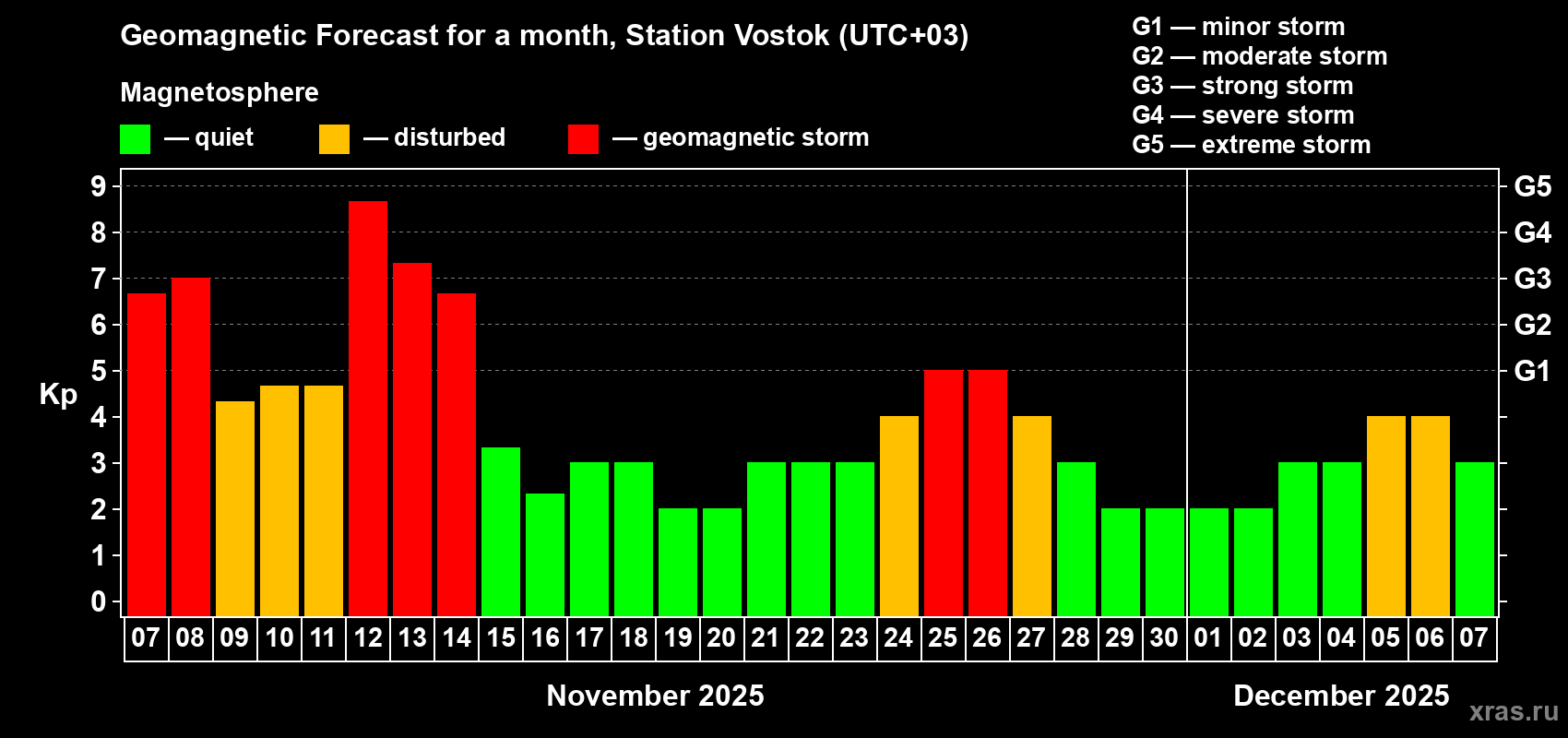 Geomagnetic Forecast for a month, Station Vostok (UTC+03)

Magnetosphere

— quiet — disturbed — geomagnetic storm

G1 — minor storm
G2 — moderate storm
G3 — strong storm
G4 — severe storm
G5 — extreme storm

Kp

9
8
7
6
5
4
3
2
1
0

G5
G4
G3
G2
G1

07 08 09 10 11 12 13 14 15 16 17 18 19 20 21 22 23 24 25 26 27 28 29 30 01 02 03 04 05 06 07

November 2025

December 2025

xras.ru